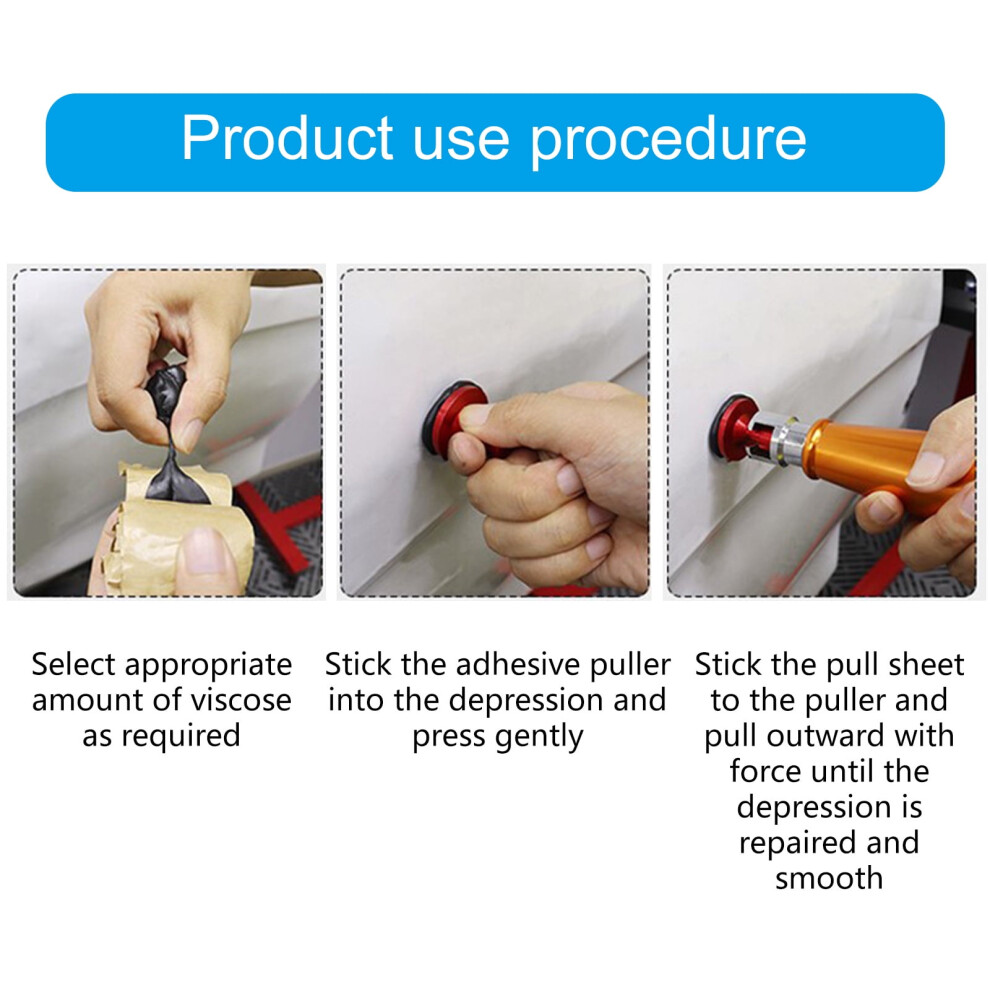 Product use procedure

Select appropriate amount of viscose as required

Stick the adhesive puller into the depression and press gently

Stick the pull sheet to the puller and pull outward with force until the depression is repaired and smooth